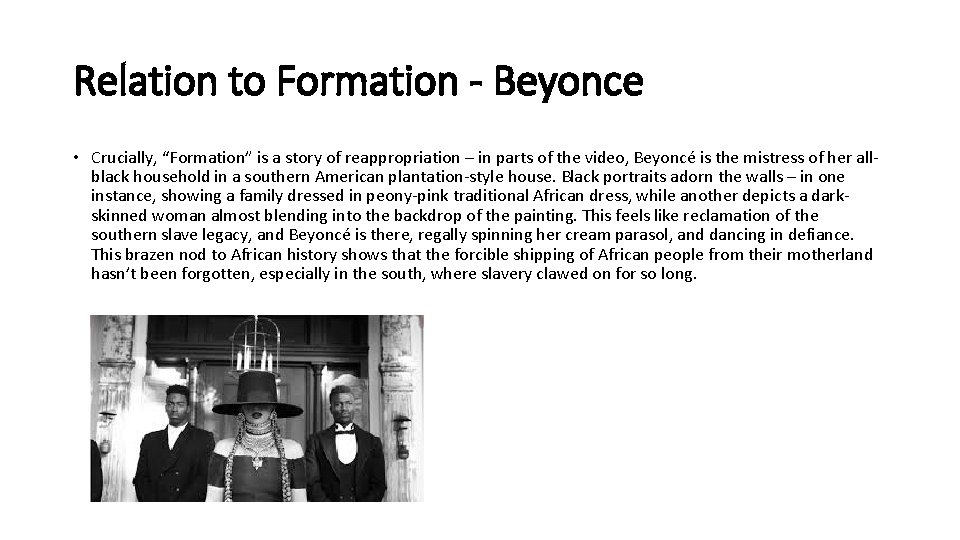 Relation to Formation - Beyonce

• Crucially, "Formation" is a story of reappropriation – in parts of the video, Beyoncé is the mistress of her all-black household in a southern American plantation-style house. Black portraits adorn the walls – in one instance, showing a family dressed in peony-pink traditional African dress, while another depicts a dark-skinned woman almost blending into the backdrop of the painting. This feels like reclamation of the southern slave legacy, and Beyoncé is there, regally spinning her cream parasol, and dancing in defiance. This brazen nod to African history shows that the forcible shipping of African people from their motherland hasn't been forgotten, especially in the south, where slavery clawed on for so long.